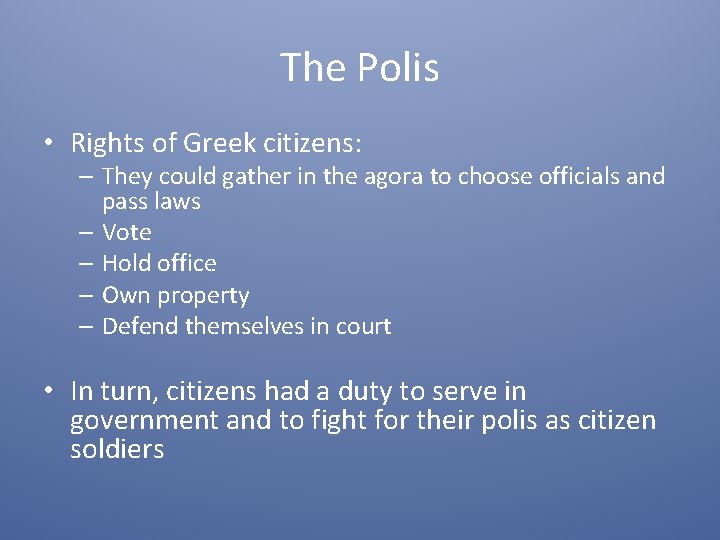 The Polis

• Rights of Greek citizens:
– They could gather in the agora to choose officials and pass laws
– Vote
– Hold office
– Own property
– Defend themselves in court

• In turn, citizens had a duty to serve in government and to fight for their polis as citizen soldiers